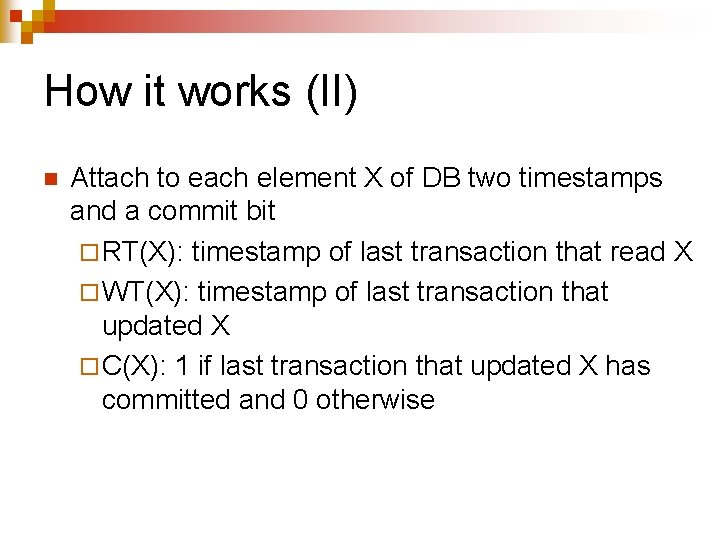 How it works (II)

Attach to each element X of DB two timestamps and a commit bit

RT(X): timestamp of last transaction that read X

WT(X): timestamp of last transaction that updated X

C(X): 1 if last transaction that updated X has committed and 0 otherwise